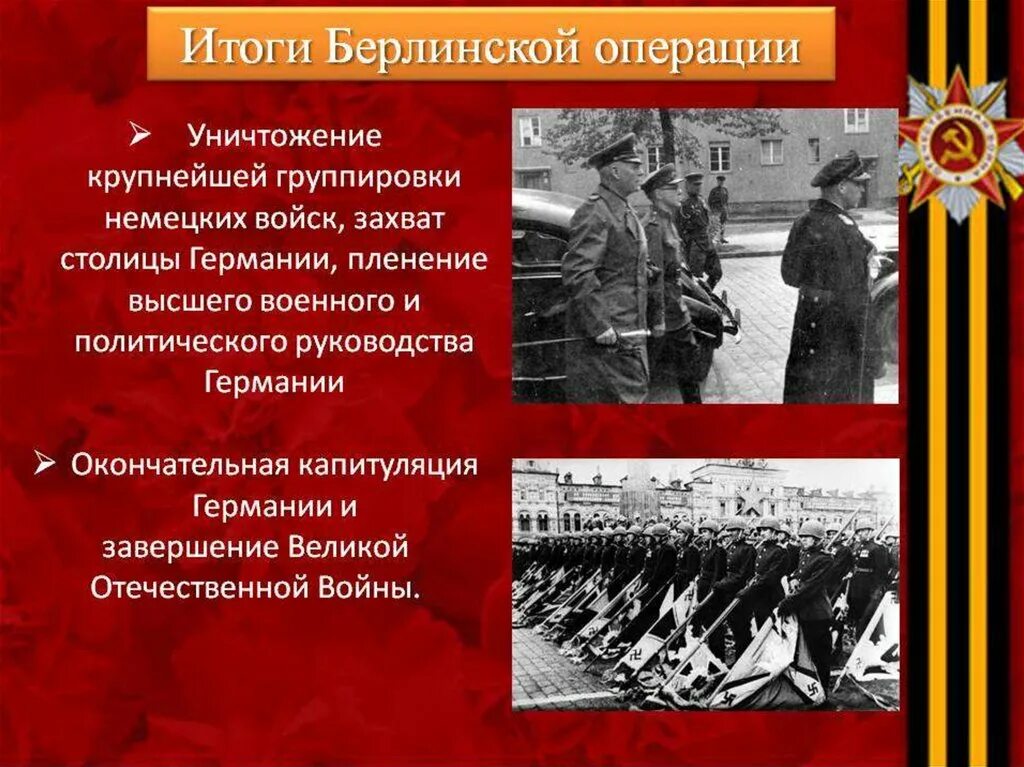 Итоги Берлинской операции

➢ Уничтожение крупнейшей группировки немецких войск, захват столицы Германии, пленение высшего военного и политического руководства Германии

➢ Окончательная капитуляция Германии и завершение Великой Отечественной Войны.